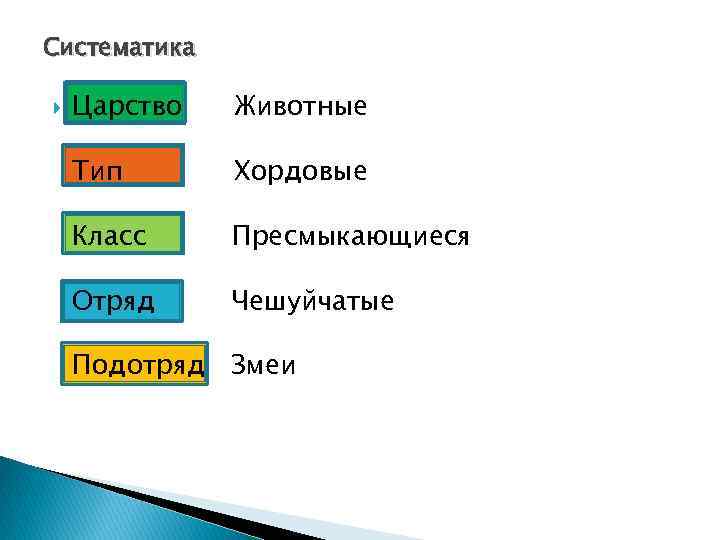 Систематика

Царство Животные

Тип Хордовые

Класс Пресмыкающиеся

Отряд Чешуйчатые

Подотряд Змеи